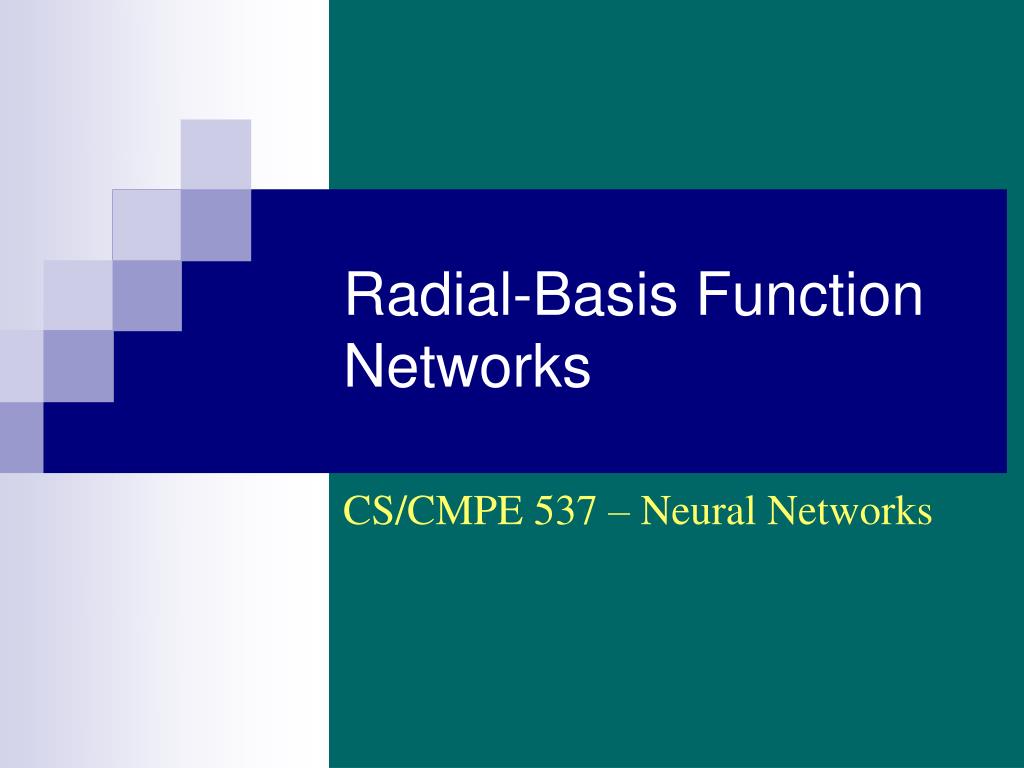 Radial-Basis Function Networks

CS/CMPE 537 – Neural Networks